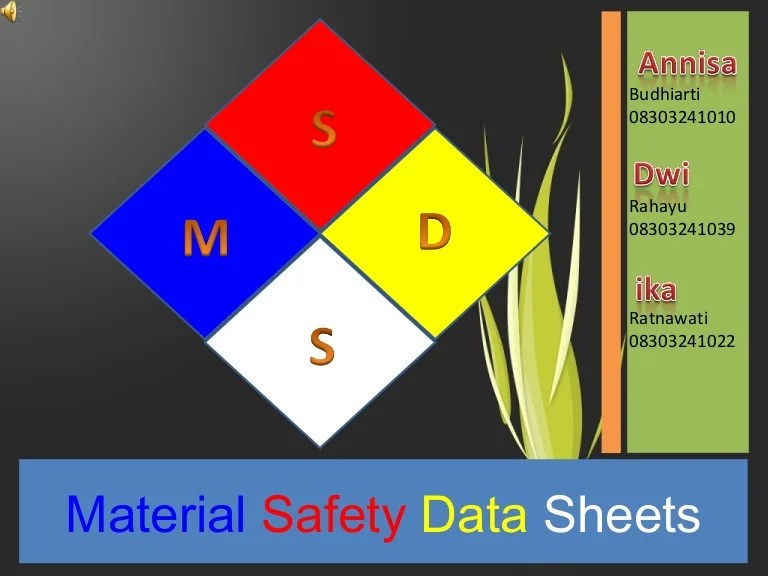 S

M

D

S

Annisa
Budhiarti
08303241010

Dwi
Rahayu
08303241039

ika
Ratnawati
08303241022

Material Safety Data Sheets